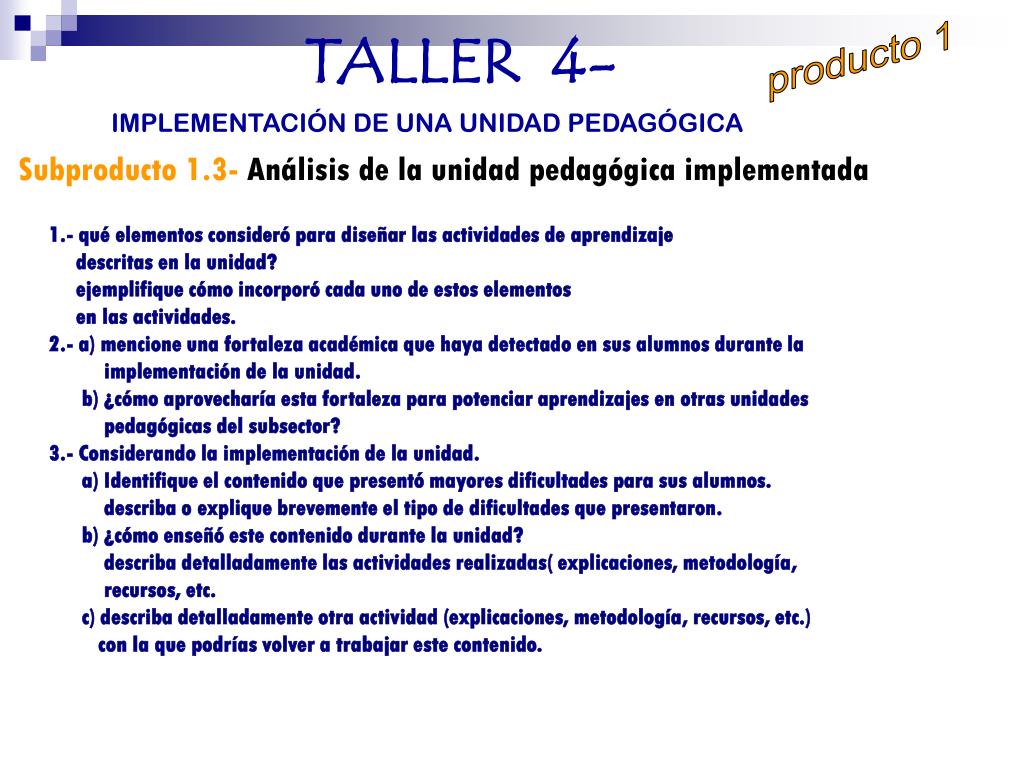 TALLER 4-

producto 1

IMPLEMENTACIÓN DE UNA UNIDAD PEDAGÓGICA

Subproducto 1.3- Análisis de la unidad pedagógica implementada

1.- qué elementos consideró para diseñar las actividades de aprendizaje descritas en la unidad?
ejemplifique cómo incorporó cada uno de estos elementos en las actividades.
2.- a) mencione una fortaleza académica que haya detectado en sus alumnos durante la implementación de la unidad.
b) ¿cómo aprovecharía esta fortaleza para potenciar aprendizajes en otras unidades pedagógicas del subsector?
3.- Considerando la implementación de la unidad.
a) Identifique el contenido que presentó mayores dificultades para sus alumnos.
describa o explique brevemente el tipo de dificultades que presentaron.
b) ¿cómo enseñó este contenido durante la unidad?
describa detalladamente las actividades realizadas( explicaciones, metodología, recursos, etc.
c) describa detalladamente otra actividad (explicaciones, metodología, recursos, etc.) con la que podrías volver a trabajar este contenido.